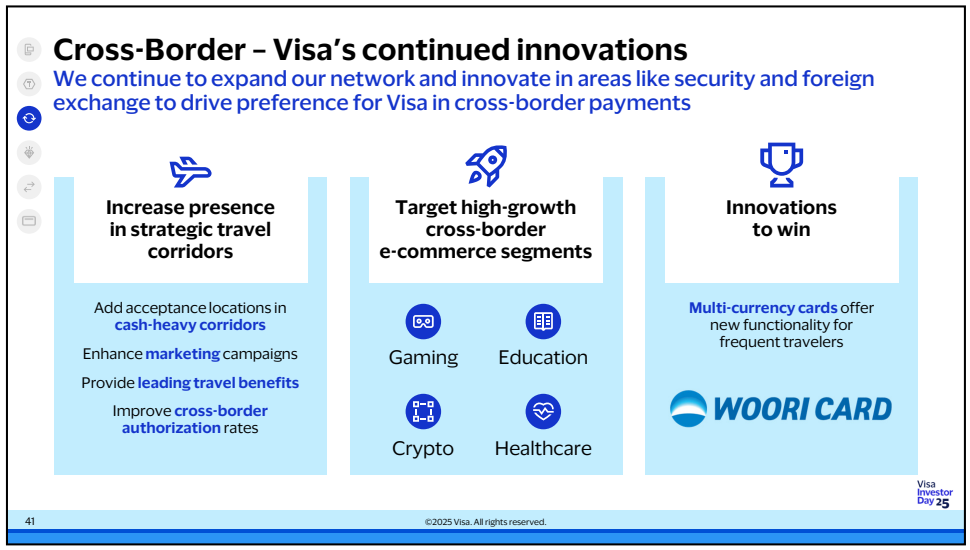 Cross-Border – Visa's continued innovations

We continue to expand our network and innovate in areas like security and foreign exchange to drive preference for Visa in cross-border payments

Increase presence in strategic travel corridors

Add acceptance locations in cash-heavy corridors

Enhance marketing campaigns

Provide leading travel benefits

Improve cross-border authorization rates

Target high-growth cross-border e-commerce segments

Gaming

Education

Crypto

Healthcare

Innovations to win

Multi-currency cards offer new functionality for frequent travelers

WOORI CARD

Visa Investor Day 25

41

©2025 Visa. All rights reserved.